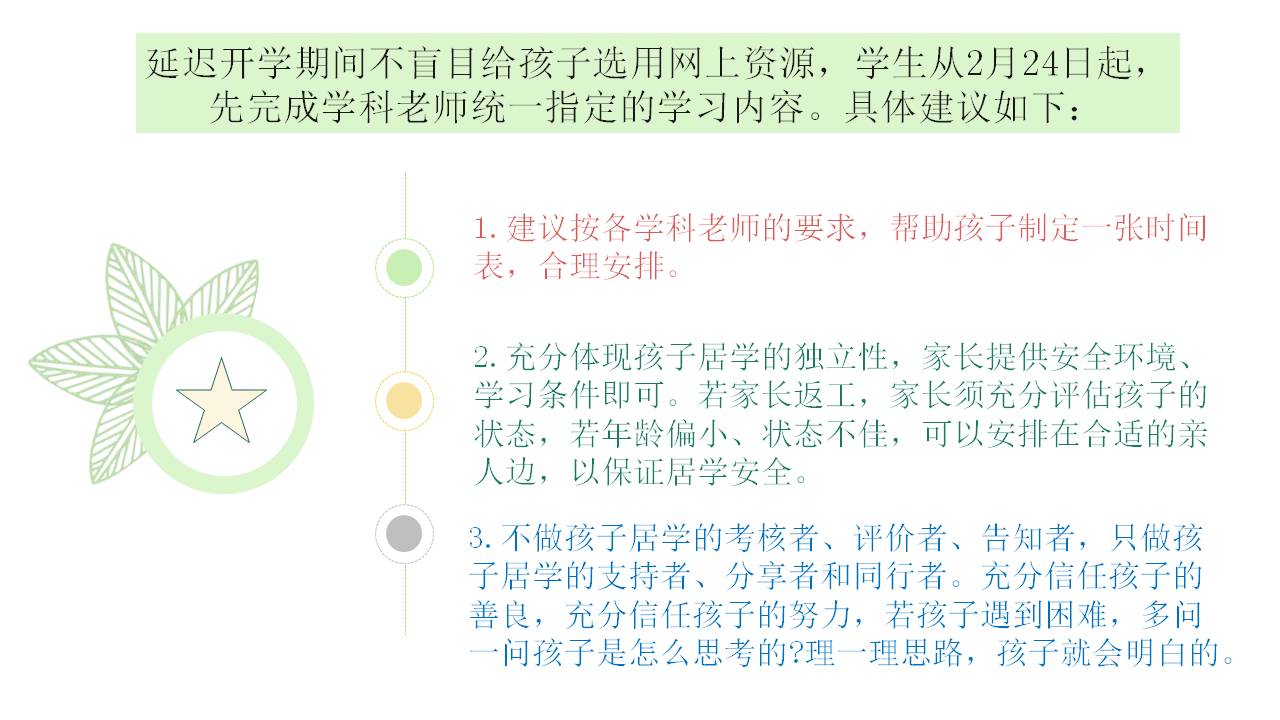 延迟开学期间不盲目给孩子选用网上资源，学生从2月24日起，先完成学科老师统一指定的学习内容。具体建议如下：

1.建议按各学科老师的要求，帮助孩子制定一张时间表，合理安排。

2.充分体现孩子居学的独立性，家长提供安全环境、学习条件即可。若家长返工，家长须充分评估孩子的状态，若年龄偏小、状态不佳，可以安排在合适的亲人边，以保证居学安全。

3.不做孩子居学的考核者、评价者、告知者，只做孩子居学的支持者、分享者和同行者。充分信任孩子的善良，充分信任孩子的努力，若孩子遇到困难，多问一问孩子是怎么思考的?理一理思路，孩子就会明白的。